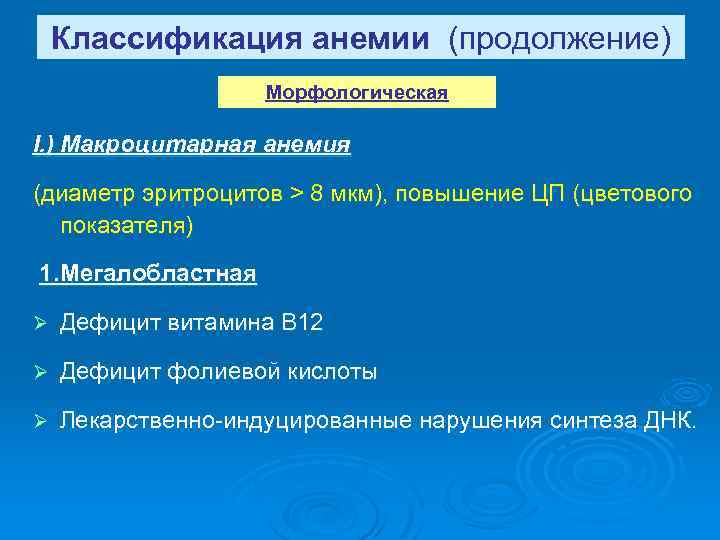 Классификация анемии (продолжение)

Морфологическая

I.) Макроцитарная анемия

(диаметр эритроцитов > 8 мкм), повышение ЦП (цветового показателя)

1.Мегалобластная

➢ Дефицит витамина В12

➢ Дефицит фолиевой кислоты

➢ Лекарственно-индуцированные нарушения синтеза ДНК.